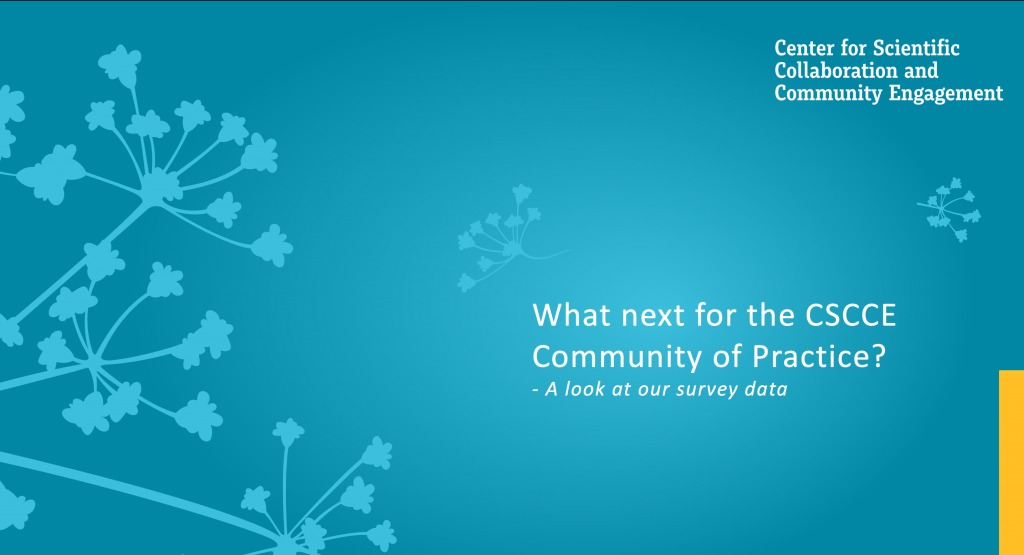 Center for Scientific Collaboration and Community Engagement

What next for the CSCCE Community of Practice?
- A look at our survey data